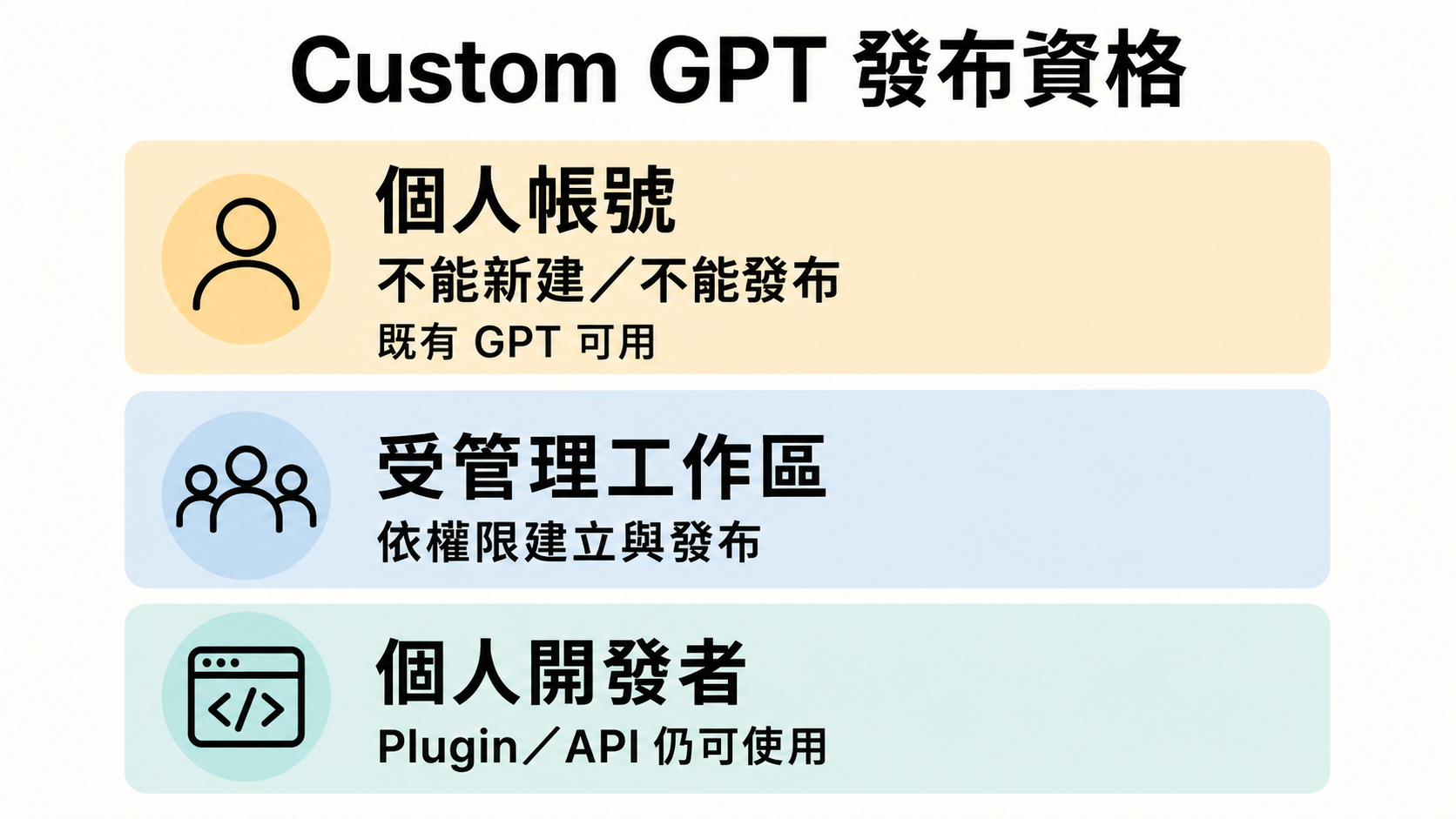 Custom GPT 發布資格

個人帳號
不能新建／不能發布
既有 GPT 可用

受管理工作區
依權限建立與發布

個人開發者
Plugin／API 仍可使用